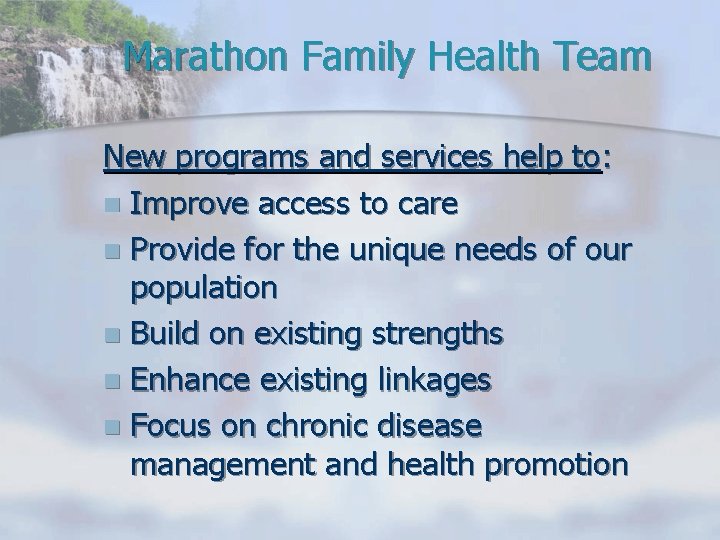 Marathon Family Health Team

New programs and services help to:

- Improve access to care
- Provide for the unique needs of our population
- Build on existing strengths
- Enhance existing linkages
- Focus on chronic disease management and health promotion